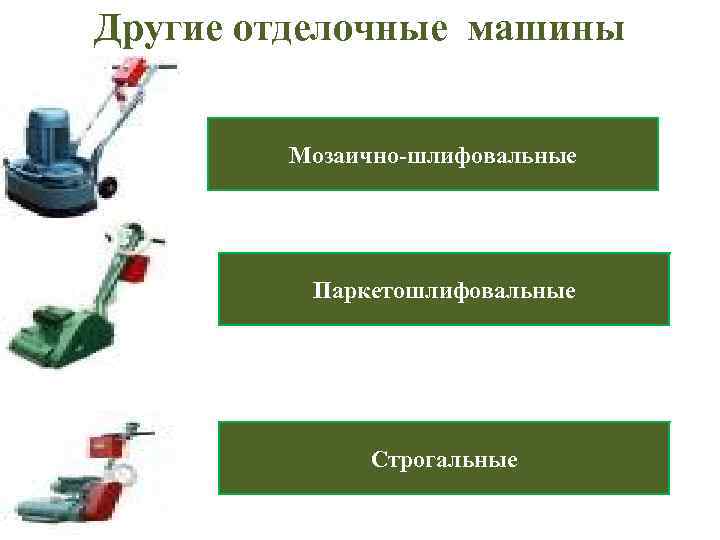 Другие отделочные машины

Мозаично-шлифовальные

Паркетошлифовальные

Строгальные